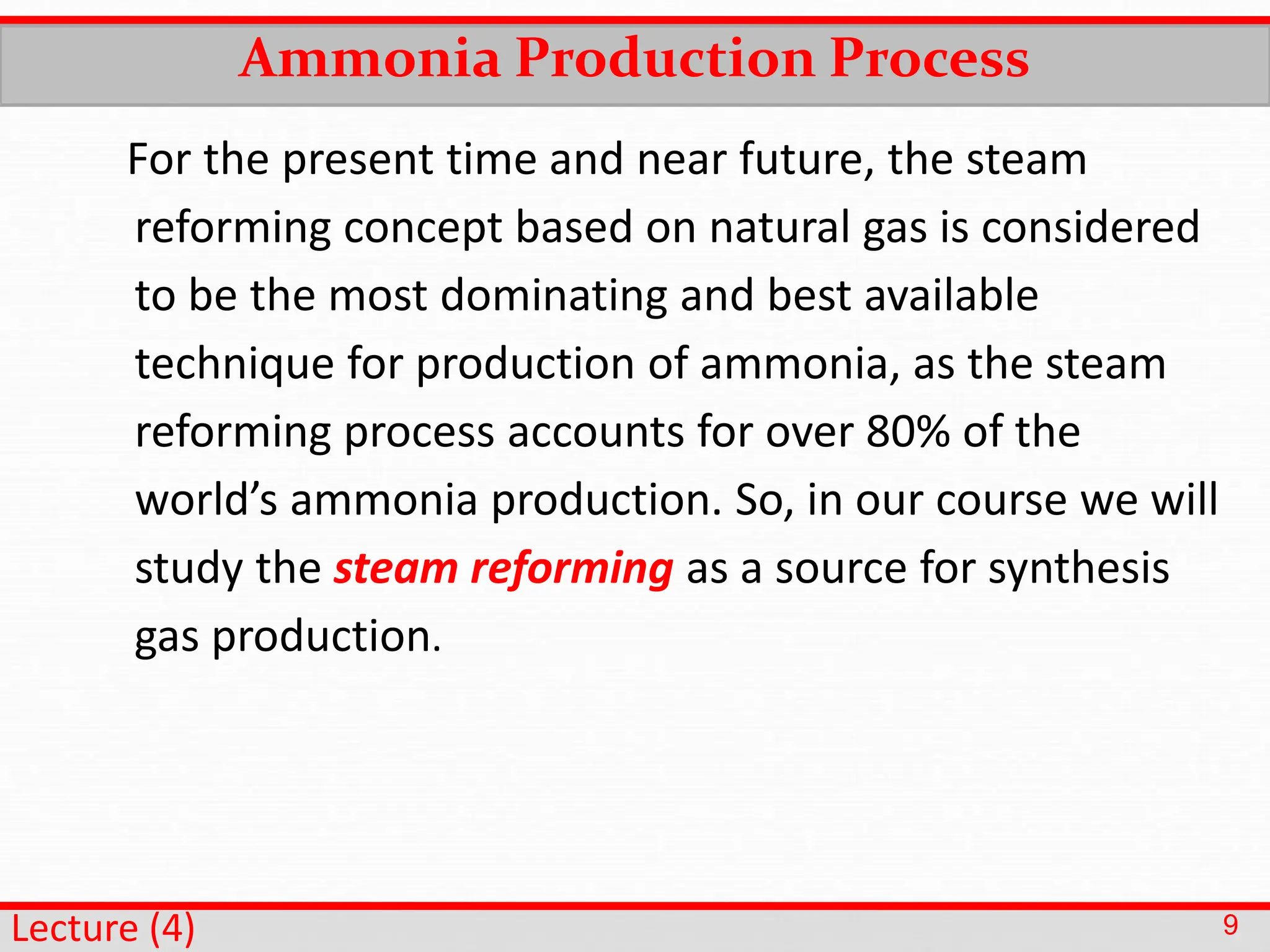 Ammonia Production Process

For the present time and near future, the steam reforming concept based on natural gas is considered to be the most dominating and best available technique for production of ammonia, as the steam reforming process accounts for over 80% of the world’s ammonia production. So, in our course we will study the steam reforming as a source for synthesis gas production.

Lecture (4)

9